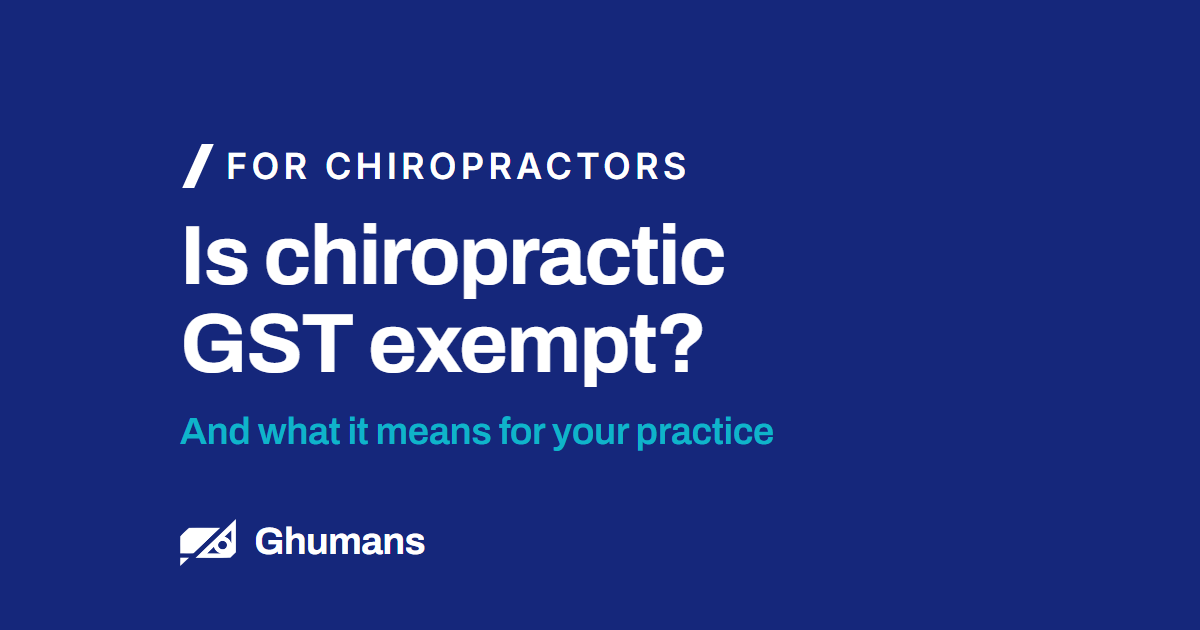 / FOR CHIROPRACTORS

Is chiropractic GST exempt?

And what it means for your practice

Ghumans